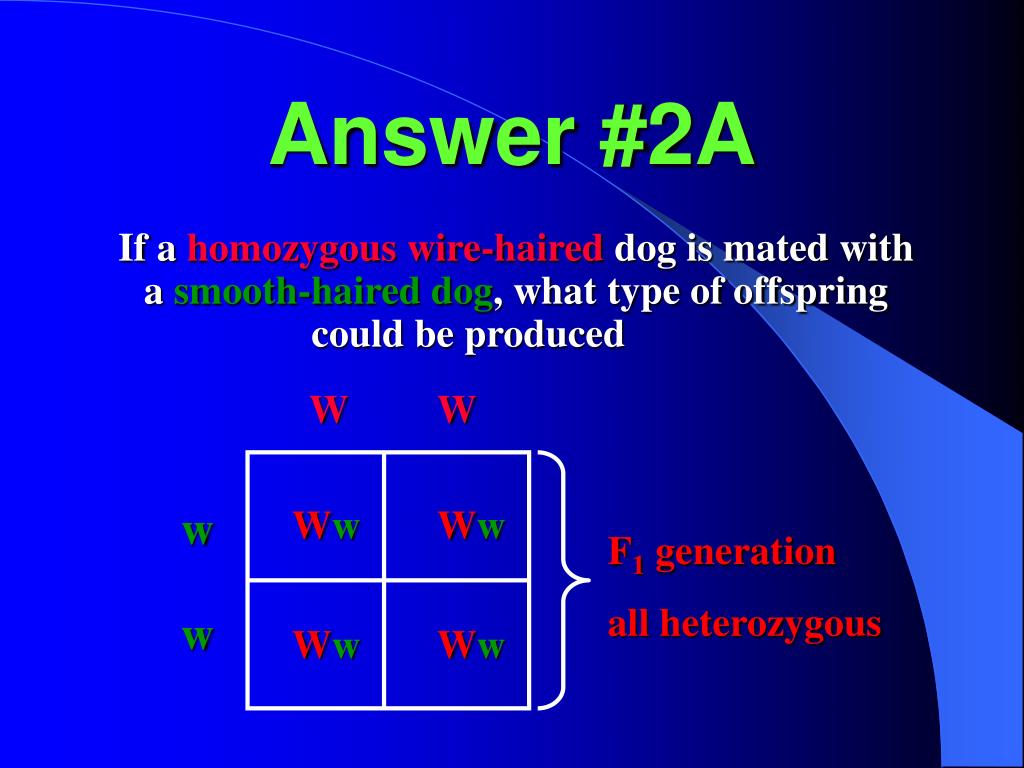 Answer #2A

If a homozygous wire-haired dog is mated with a smooth-haired dog, what type of offspring could be produced

| | W | W |
|---|---|---|
| w | Ww | Ww |
| w | Ww | Ww |

$F_1$ generation
all heterozygous